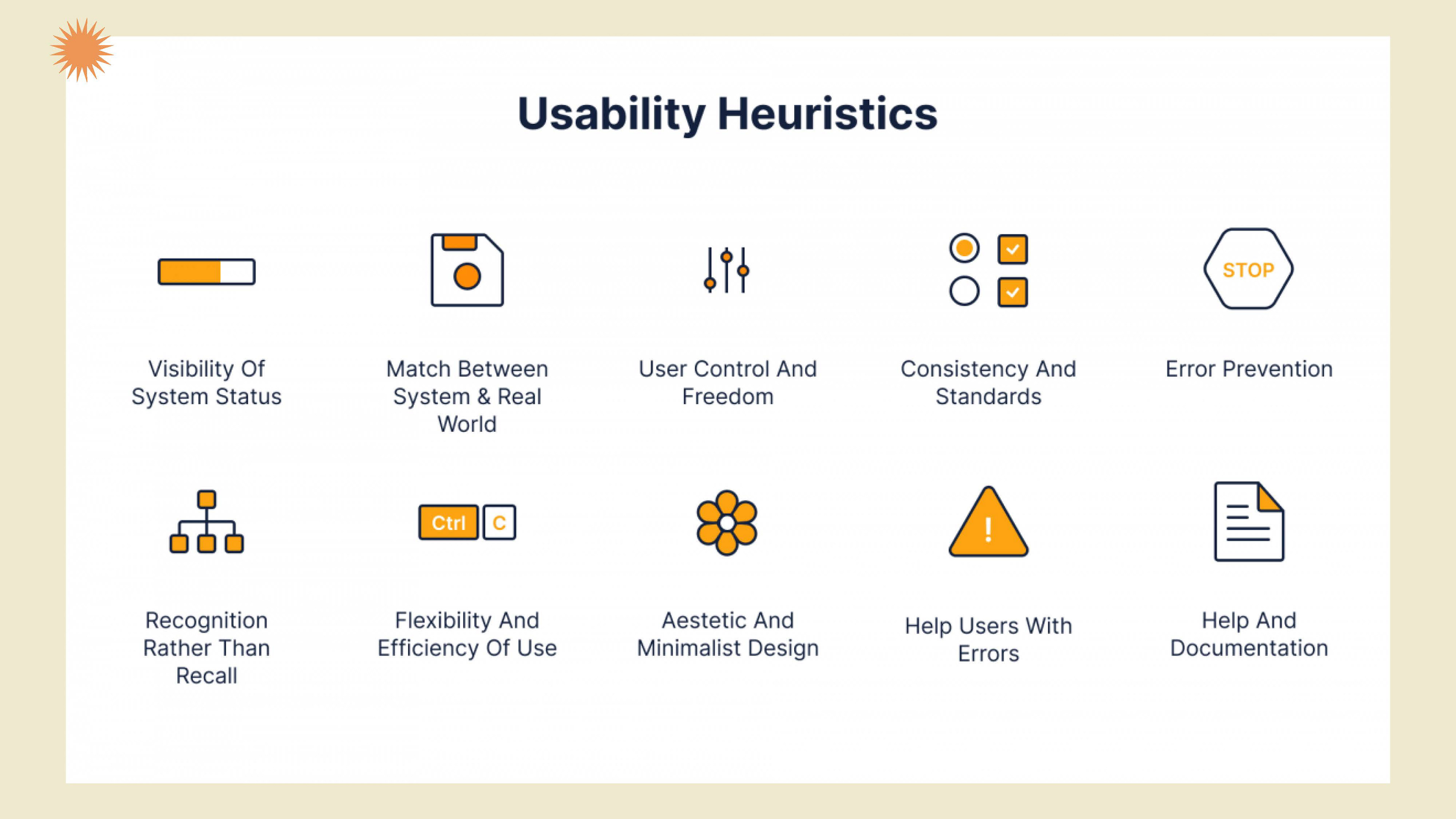 Usability Heuristics

Visibility Of System Status

Match Between System & Real World

User Control And Freedom

Consistency And Standards

STOP

Error Prevention

Recognition Rather Than Recall

Ctrl C

Flexibility And Efficiency Of Use

Aestetic And Minimalist Design

!

Help Users With Errors

Help And Documentation